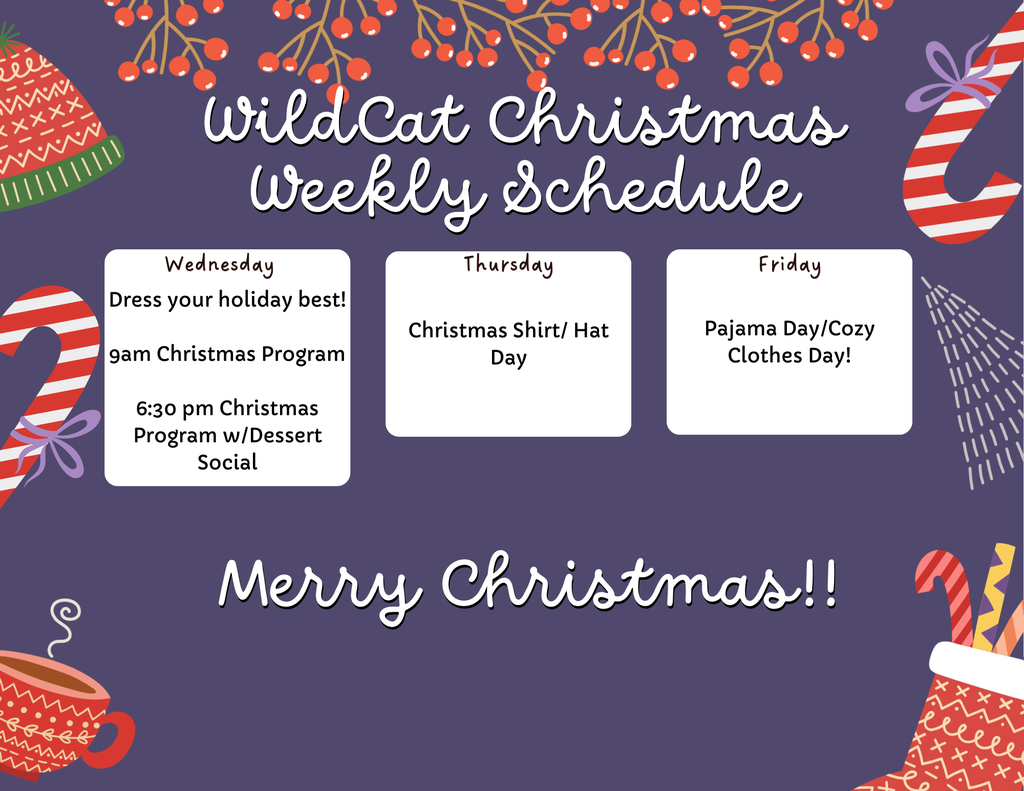 WildCat Christmas Weekly Schedule

Wednesday

Dress your holiday best!

9am Christmas Program

6:30 pm Christmas Program w/Dessert Social

Thursday

Christmas Shirt/ Hat Day

Friday

Pajama Day/Cozy Clothes Day!

Merry Christmas!!